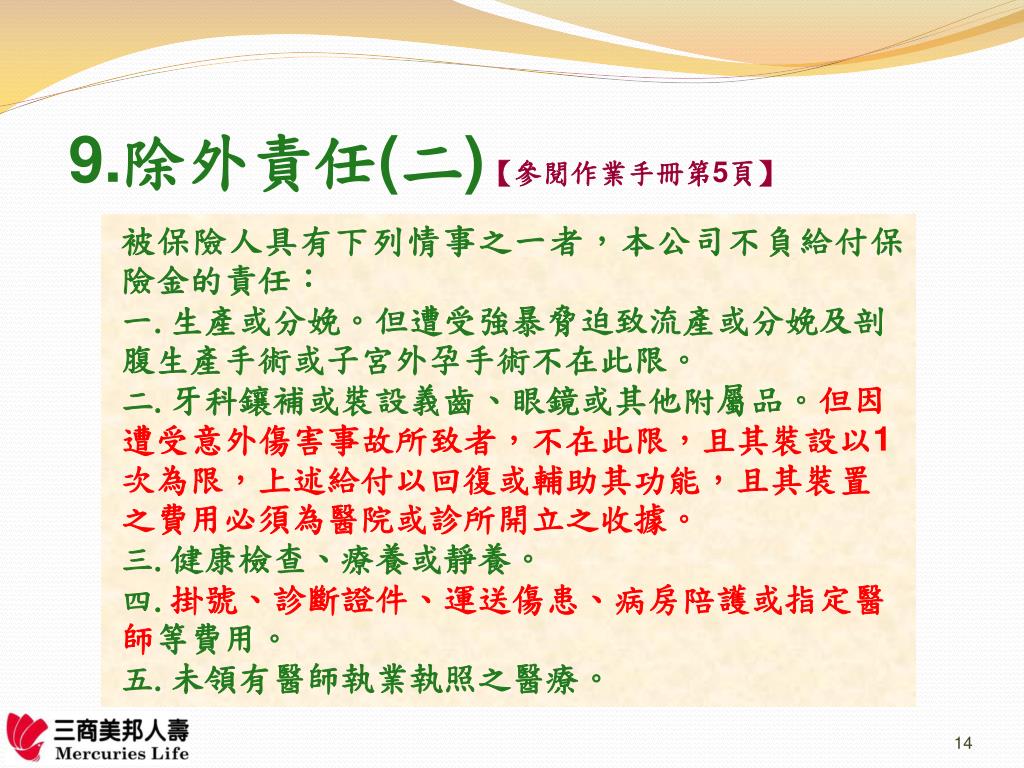 9.除外責任(二)【參閱作業手冊第5頁】

被保險人具有下列情事之一者，本公司不負給付保險金的責任：
一. 生產或分娩。但遭受強暴脅迫致流產或分娩及剖腹生產手術或子宮外孕手術不在此限。
二. 牙科鑲補或裝設義齒、眼鏡或其他附屬品。但因遭受意外傷害事故所致者，不在此限，且其裝設以1次為限，上述給付以回復或輔助其功能，且其裝置之費用必須為醫院或診所開立之收據。
三. 健康檢查、療養或靜養。
四. 掛號、診斷證件、運送傷患、病房陪護或指定醫師等費用。
五. 未領有醫師執業執照之醫療。

三商美邦人壽
Mercuries Life

14